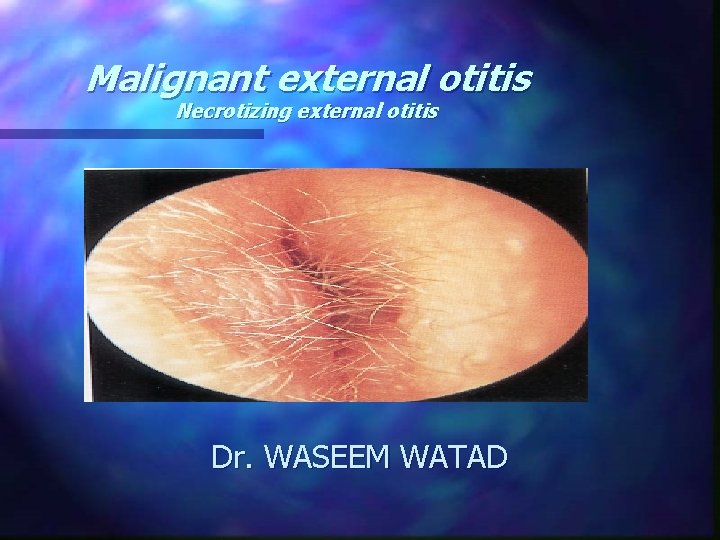 Malignant external otitis
Necrotizing external otitis

Dr. WASEEM WATAD